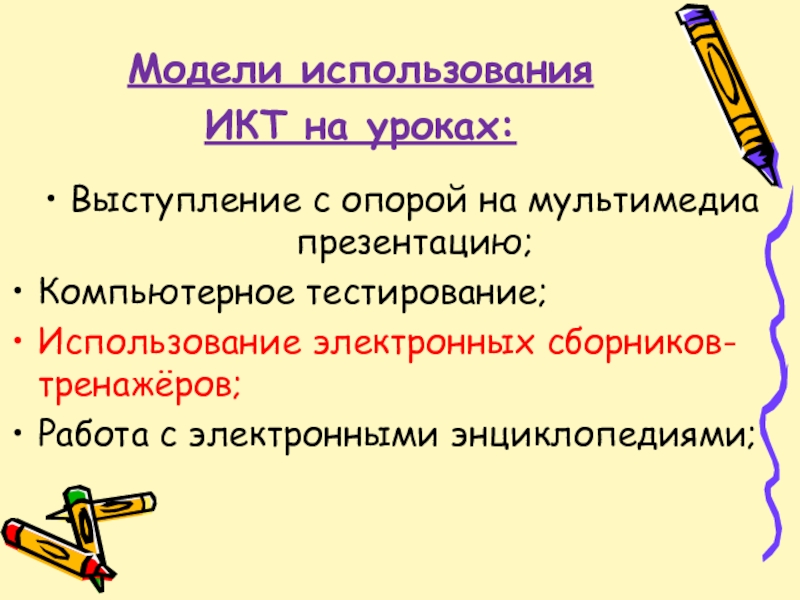 Модели использования ИКТ на уроках:

• Выступление с опорой на мультимедиа презентацию;
• Компьютерное тестирование;
• Использование электронных сборников-тренажёров;
• Работа с электронными энциклопедиями;